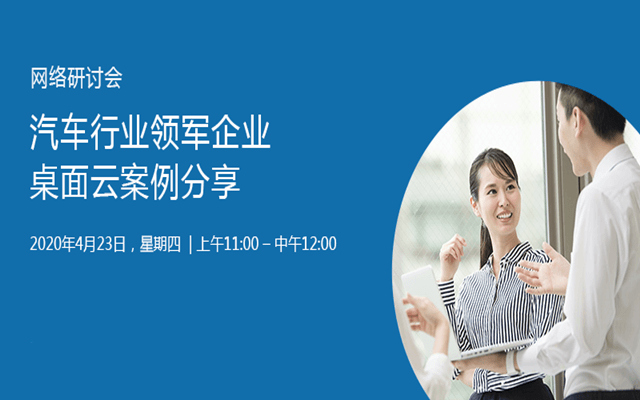 网络研讨会

汽车行业领军企业
桌面云案例分享

2020年4月23日，星期四 | 上午11:00 – 中午12:00